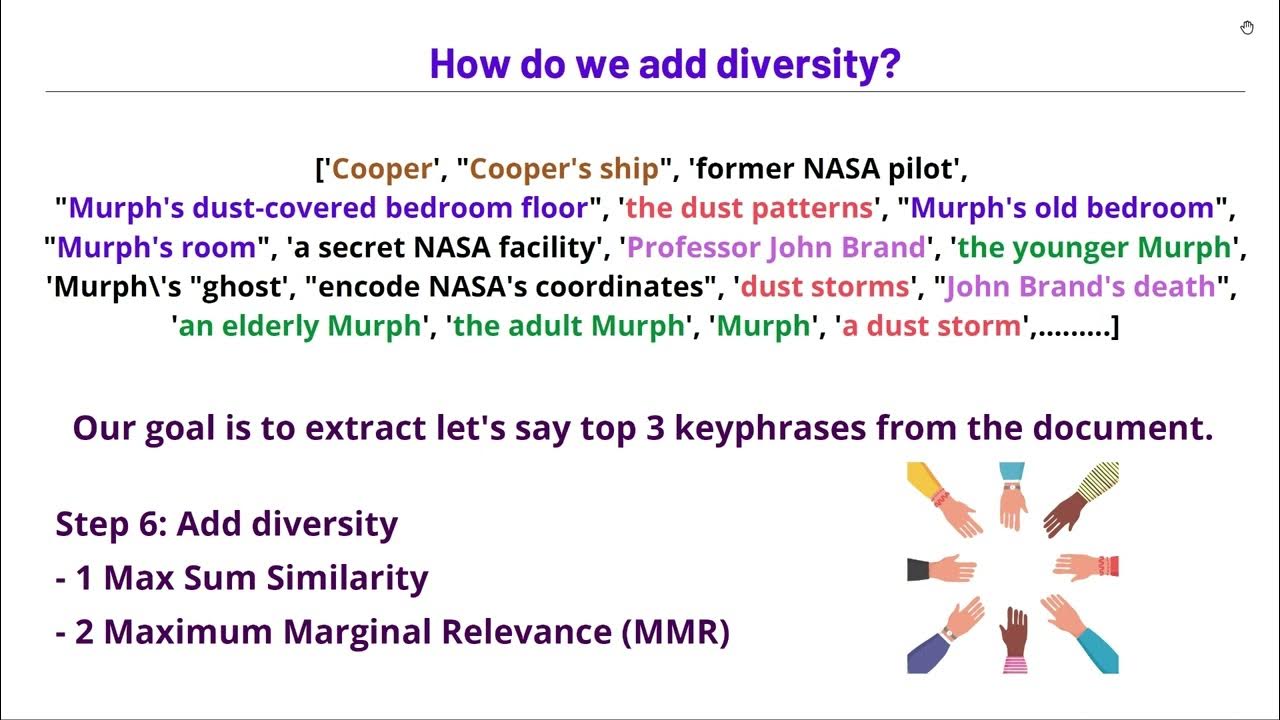 How do we add diversity?

['Cooper', "Cooper's ship", 'former NASA pilot', "Murph's dust-covered bedroom floor", 'the dust patterns', "Murph's old bedroom", "Murph's room", 'a secret NASA facility', 'Professor John Brand', 'the younger Murph', 'Murph\'s "ghost', "encode NASA's coordinates", 'dust storms', "John Brand's death", 'an elderly Murph', 'the adult Murph', 'Murph', 'a dust storm',.........]

Our goal is to extract let's say top 3 keyphrases from the document.

Step 6: Add diversity
- 1 Max Sum Similarity
- 2 Maximum Marginal Relevance (MMR)